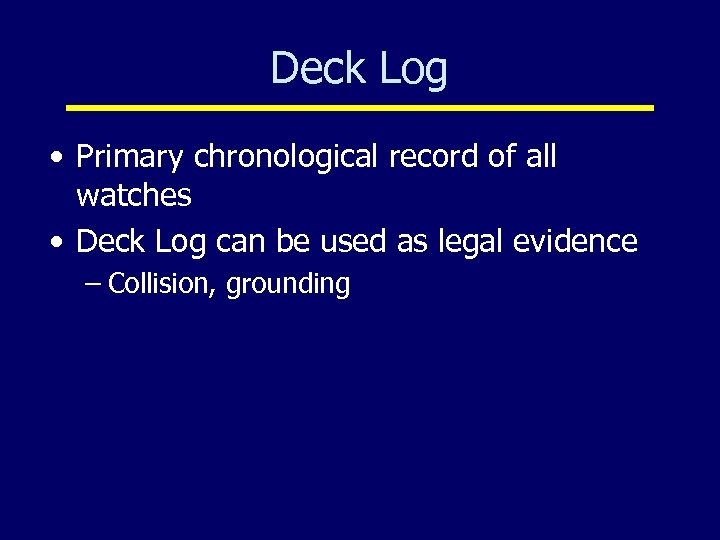 Deck Log

• Primary chronological record of all watches

• Deck Log can be used as legal evidence

– Collision, grounding